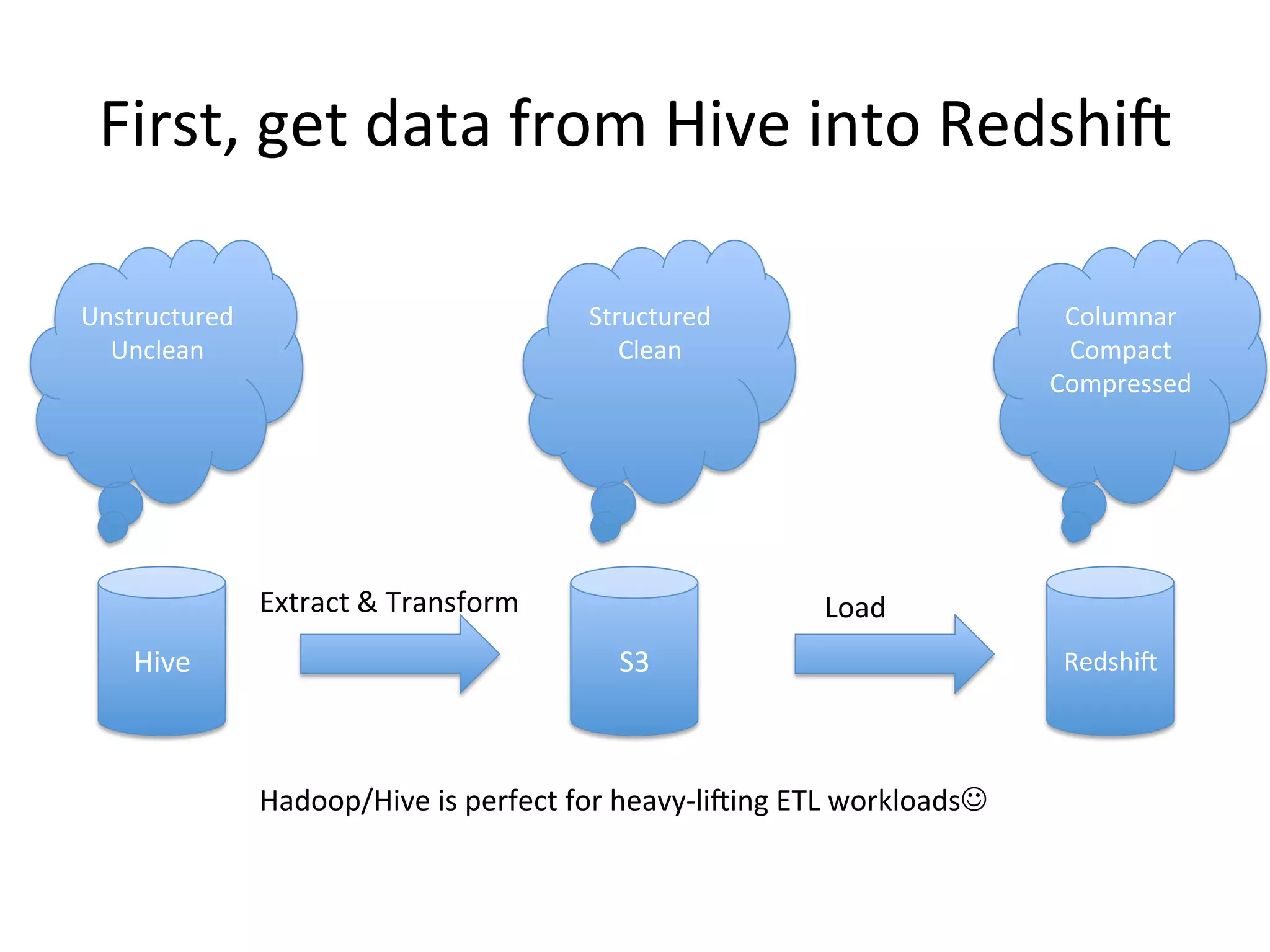 First, get data from Hive into Redshift

Unstructured
Unclean

Structured
Clean

Columnar
Compact
Compressed

Hive

Extract & Transform

S3

Load

Redshift

Hadoop/Hive is perfect for heavy-lifting ETL workloads☺